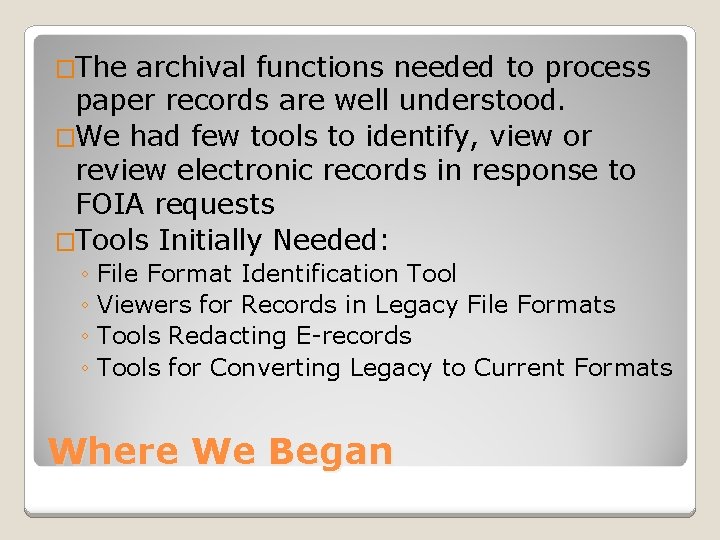 □The archival functions needed to process paper records are well understood.
□We had few tools to identify, view or review electronic records in response to FOIA requests
□Tools Initially Needed:
◦ File Format Identification Tool
◦ Viewers for Records in Legacy File Formats
◦ Tools Redacting E-records
◦ Tools for Converting Legacy to Current Formats

Where We Began